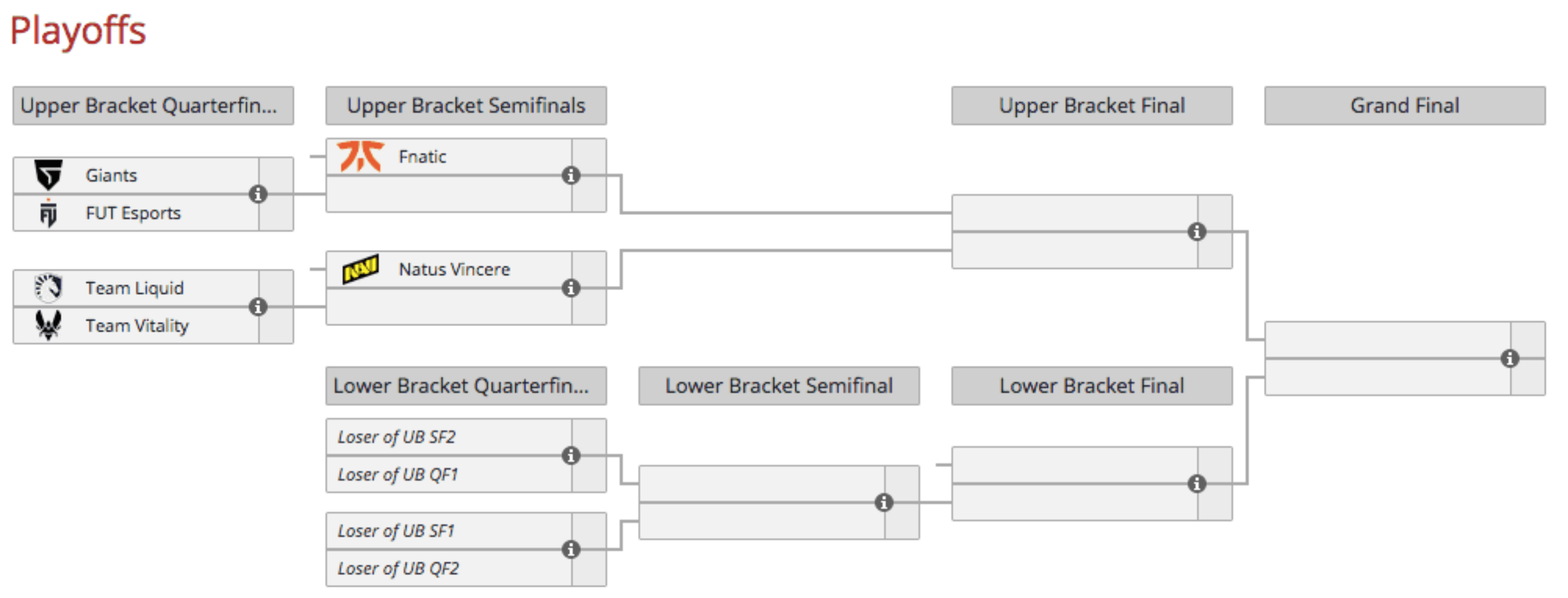 Playoffs

Upper Bracket Quarterfin...

Giants
FUT Esports

Team Liquid
Team Vitality

Upper Bracket Semifinals

Fnatic

Natus Vincere

Upper Bracket Final

Grand Final

Lower Bracket Quarterfin...

Loser of UB SF2
Loser of UB QF1

Loser of UB SF1
Loser of UB QF2

Lower Bracket Semifinal

Lower Bracket Final